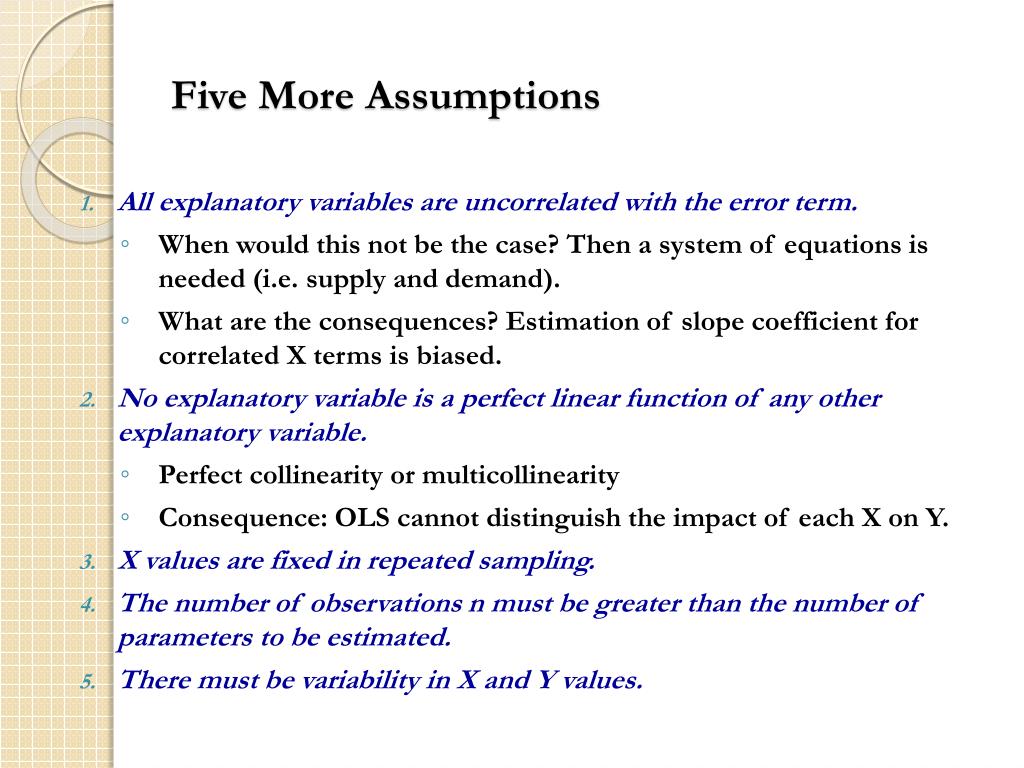 Five More Assumptions

1. All explanatory variables are uncorrelated with the error term.
◦ When would this not be the case? Then a system of equations is needed (i.e. supply and demand).
◦ What are the consequences? Estimation of slope coefficient for correlated X terms is biased.
2. No explanatory variable is a perfect linear function of any other explanatory variable.
◦ Perfect collinearity or multicollinearity
◦ Consequence: OLS cannot distinguish the impact of each X on Y.
3. X values are fixed in repeated sampling.
4. The number of observations n must be greater than the number of parameters to be estimated.
5. There must be variability in X and Y values.